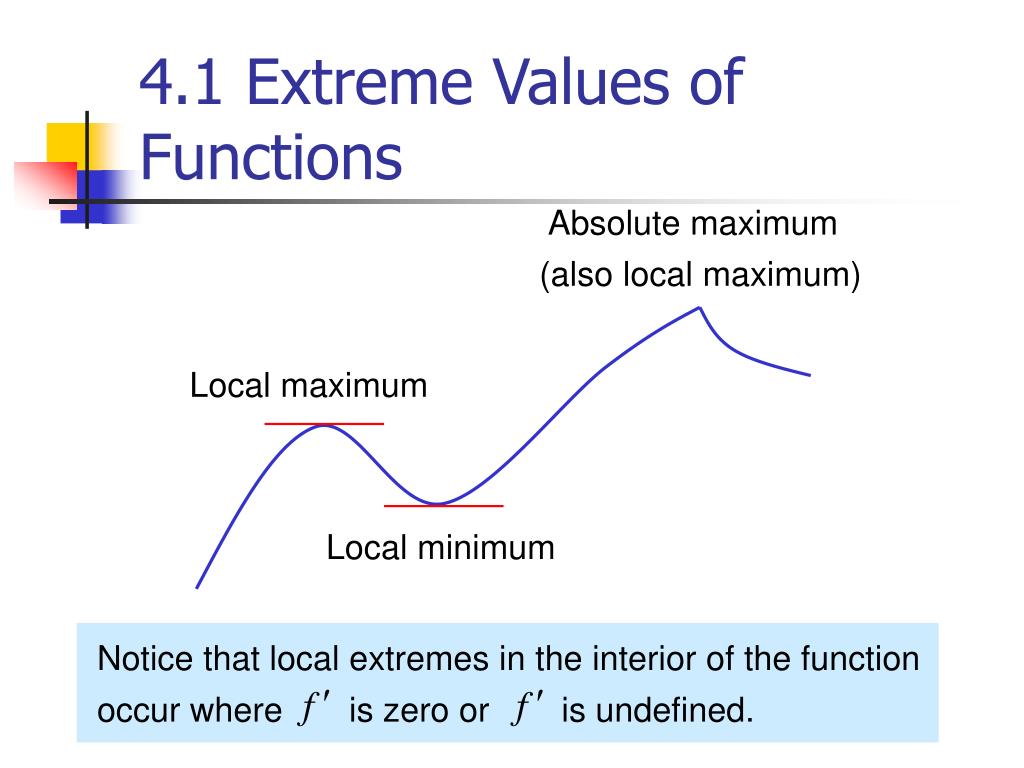 4.1 Extreme Values of Functions

Absolute maximum
(also local maximum)

Local maximum

Local minimum

Notice that local extremes in the interior of the function occur where $f'$ is zero or $f'$ is undefined.